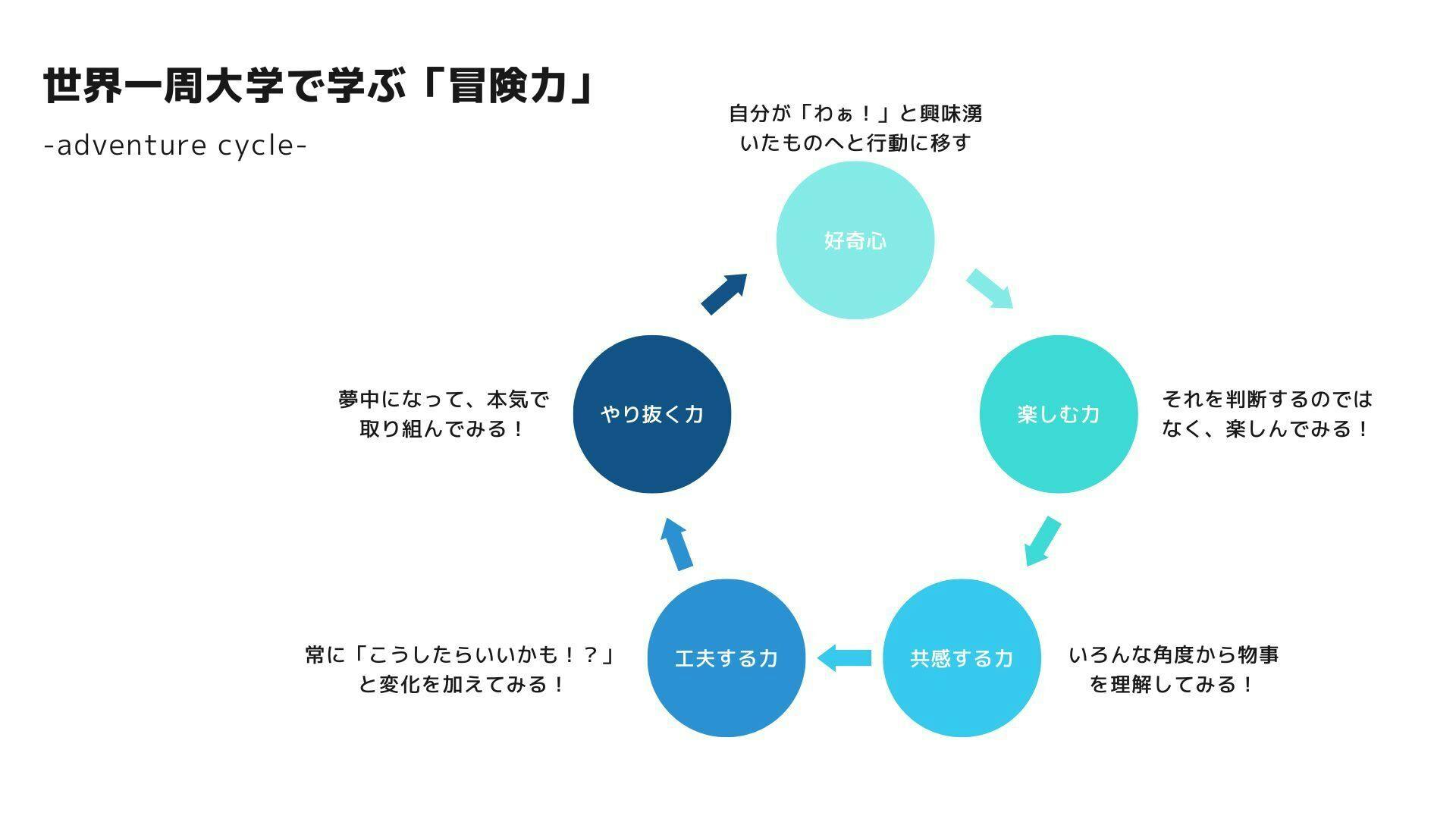 世界一周大学で学ぶ「冒険力」

-adventure cycle-

自分が「わぁ！」と興味湧いたものへと行動に移す

好奇心

楽しむ力

それを判断するのではなく、楽しんでみる！

共感する力

いろんな角度から物事を理解してみる！

工夫する力

常に「こうしたらいいかも！？」と変化を加えてみる！

やり抜く力

夢中になって、本気で取り組んでみる！